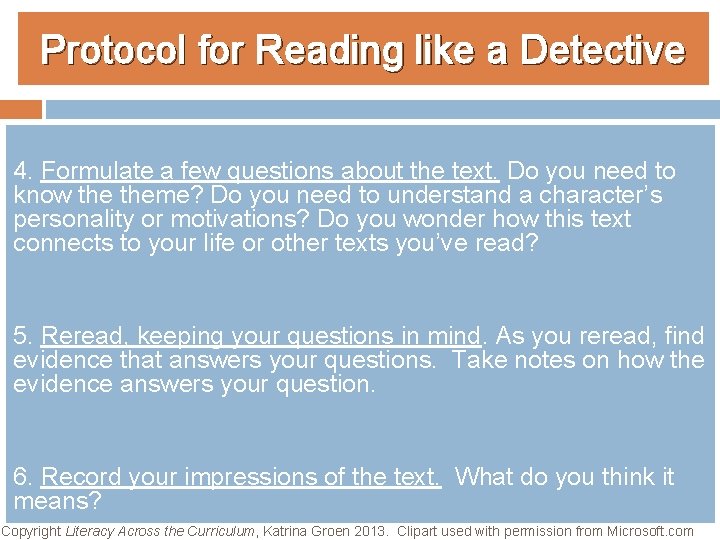 Protocol for Reading like a Detective

4. Formulate a few questions about the text. Do you need to know the theme? Do you need to understand a character's personality or motivations? Do you wonder how this text connects to your life or other texts you've read?

5. Reread, keeping your questions in mind. As you reread, find evidence that answers your questions. Take notes on how the evidence answers your question.

6. Record your impressions of the text. What do you think it means?

Copyright Literacy Across the Curriculum, Katrina Groen 2013. Clipart used with permission from Microsoft.com